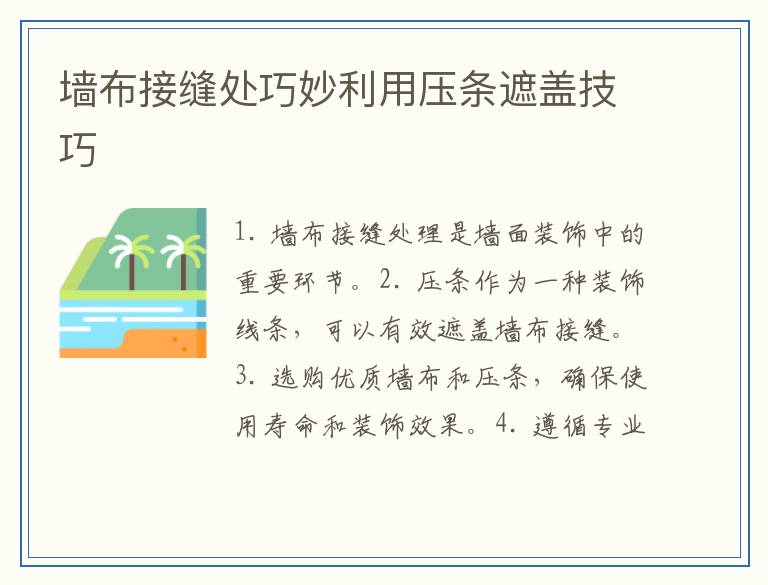 墙布接缝处巧妙利用压条遮盖技巧

1. 墙布接缝处理是墙面装饰中的重要环节。2. 压条作为一种装饰线条，可以有效遮盖墙布接缝。3. 选购优质墙布和压条，确保使用寿命和装饰效果。4. 遵循专业